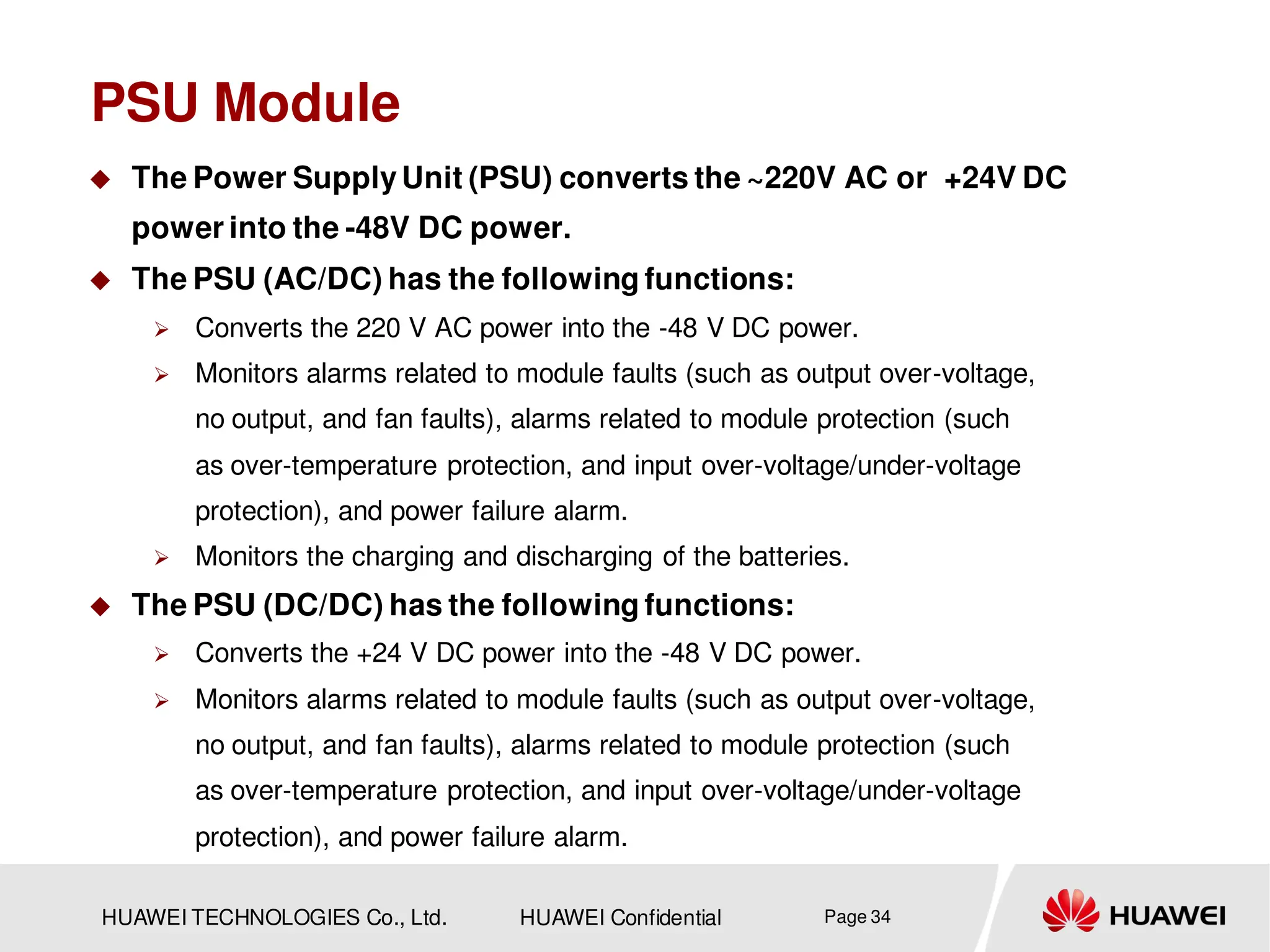 PSU Module

◆ The Power Supply Unit (PSU) converts the ~220V AC or +24V DC power into the -48V DC power.

◆ The PSU (AC/DC) has the following functions:

➢ Converts the 220 V AC power into the -48 V DC power.

➢ Monitors alarms related to module faults (such as output over-voltage, no output, and fan faults), alarms related to module protection (such as over-temperature protection, and input over-voltage/under-voltage protection), and power failure alarm.

➢ Monitors the charging and discharging of the batteries.

◆ The PSU (DC/DC) has the following functions:

➢ Converts the +24 V DC power into the -48 V DC power.

➢ Monitors alarms related to module faults (such as output over-voltage, no output, and fan faults), alarms related to module protection (such as over-temperature protection, and input over-voltage/under-voltage protection), and power failure alarm.

HUAWEI TECHNOLOGIES Co., Ltd. HUAWEI Confidential Page 34 HUAWEI